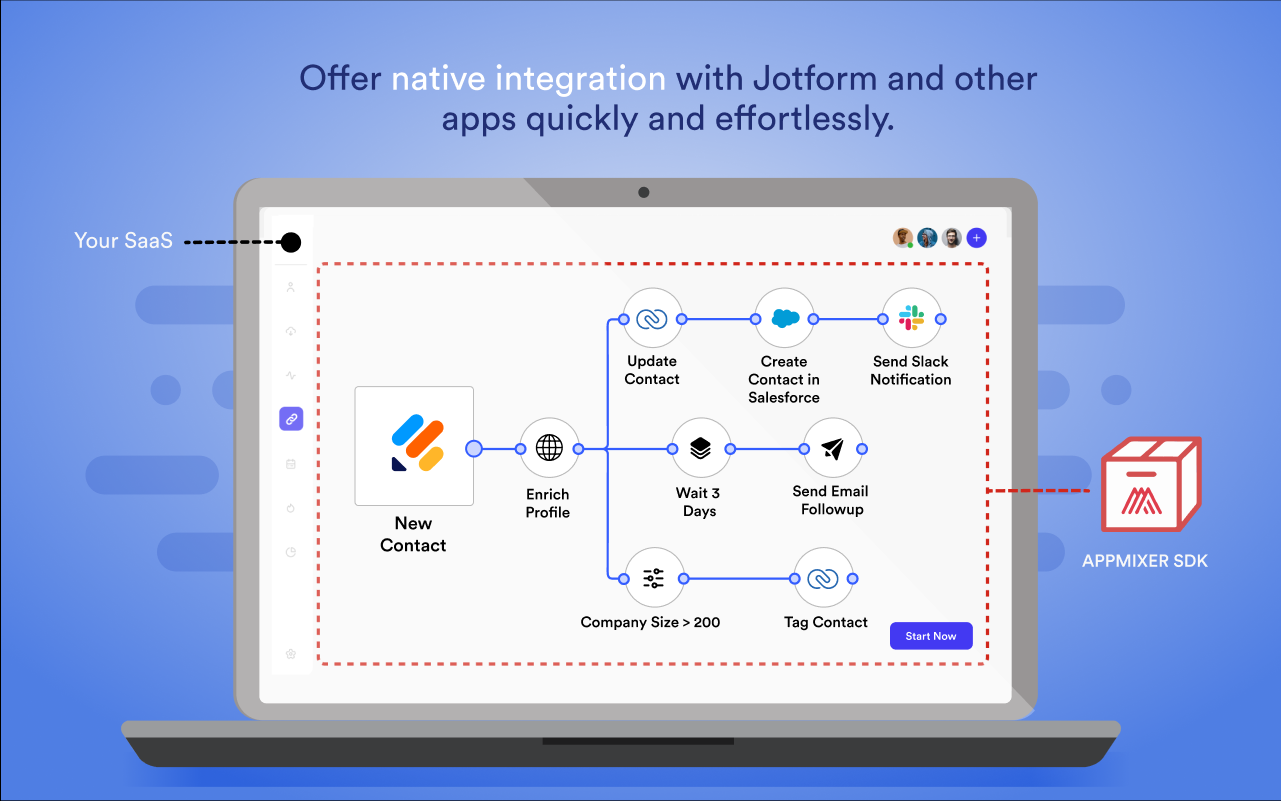 Offer native integration with Jotform and other apps quickly and effortlessly.

Your SaaS

New Contact

Enrich Profile

Update Contact

Create Contact in Salesforce

Send Slack Notification

Wait 3 Days

Send Email Followup

Company Size > 200

Tag Contact

Start Now

APPMIXER SDK